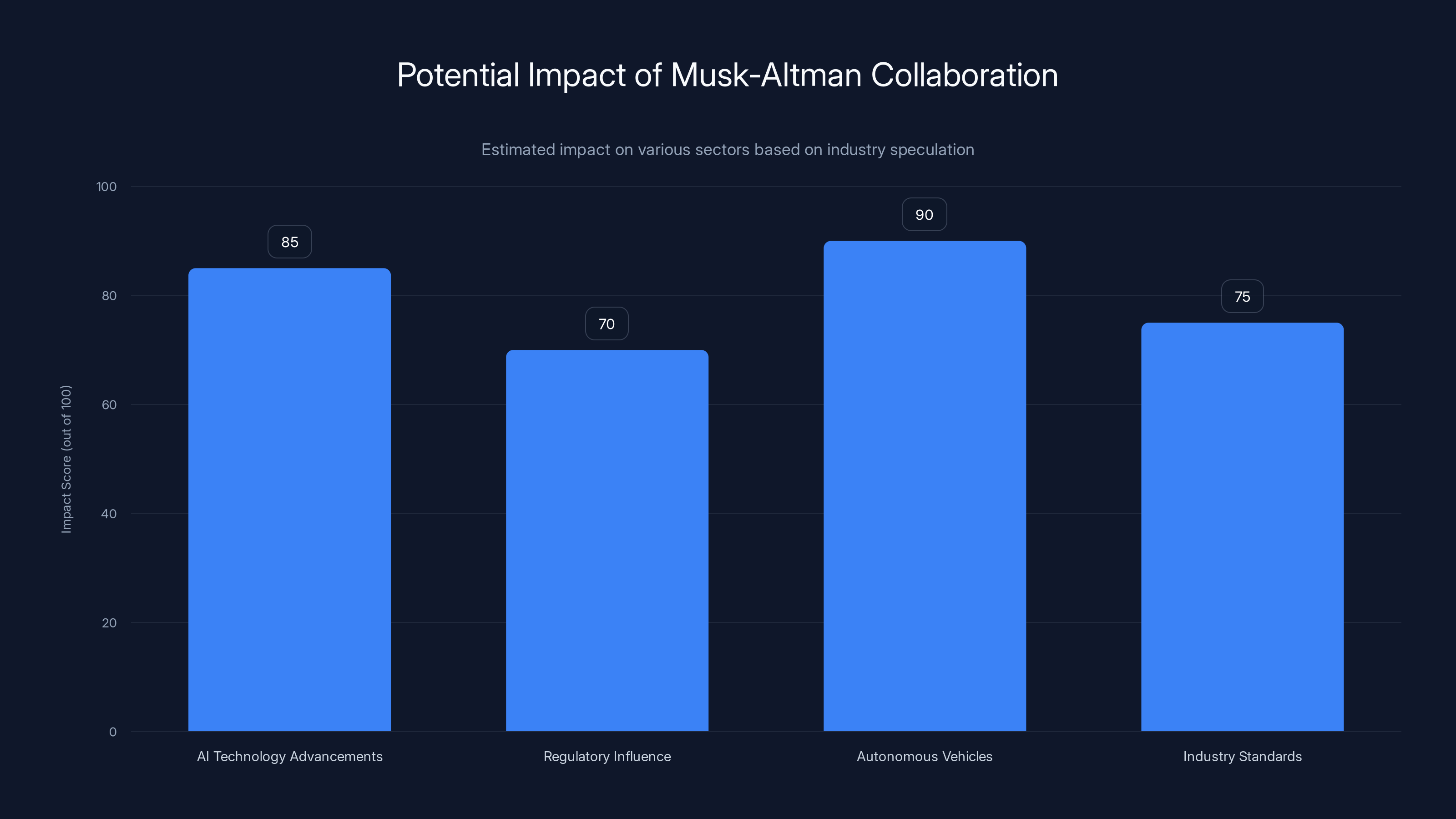 Potential Impact of Musk-Altman Collaboration

Estimated impact on various sectors based on industry speculation

Impact Score (out of 100)

100
80
60
40
20
0

85
70
90
75

AI Technology Advancements
Regulatory Influence
Autonomous Vehicles
Industry Standards